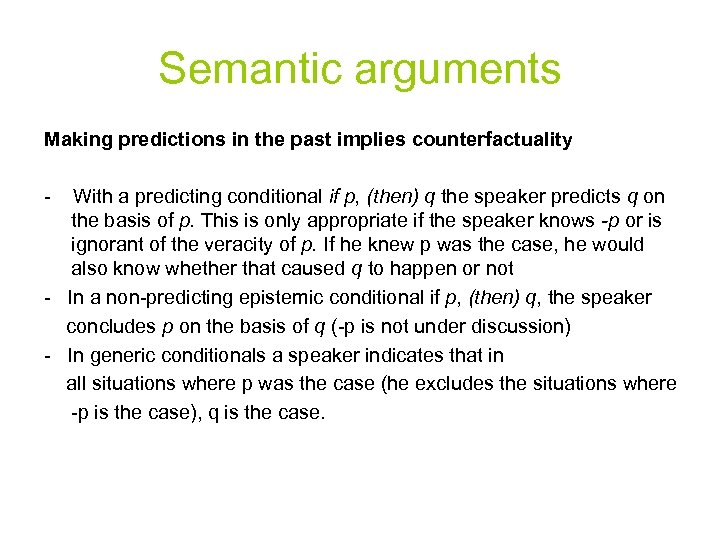 Semantic arguments

Making predictions in the past implies counterfactuality

- With a predicting conditional if p, (then) q the speaker predicts q on the basis of p. This is only appropriate if the speaker knows -p or is ignorant of the veracity of p. If he knew p was the case, he would also know whether that caused q to happen or not
- In a non-predicting epistemic conditional if p, (then) q, the speaker concludes p on the basis of q (-p is not under discussion)
- In generic conditionals a speaker indicates that in all situations where p was the case (he excludes the situations where -p is the case), q is the case.